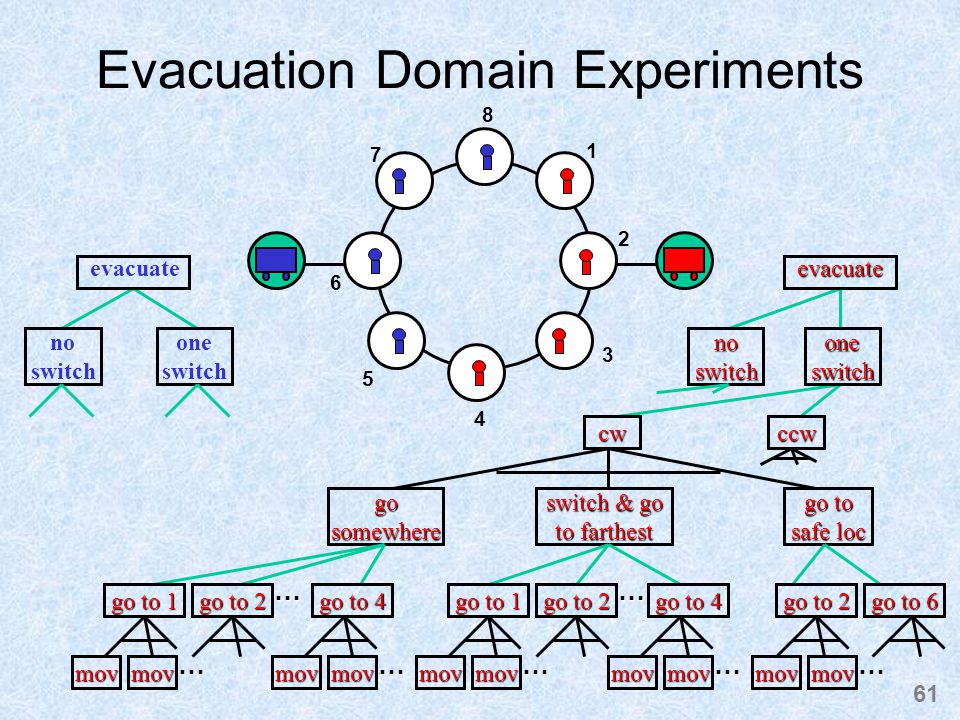 Evacuation Domain Experiments

8
7
1
2
6
3
5
4

evacuate
no switch
one switch

evacuate
no switch
one switch
cw
ccw
go somewhere
switch & go to farthest
go to safe loc
go to 1
go to 2
…
go to 4
go to 1
go to 2
…
go to 4
go to 2
go to 6
mov
mov
…
mov
mov
…
mov
mov
…
mov
mov
…
mov
mov
…

61